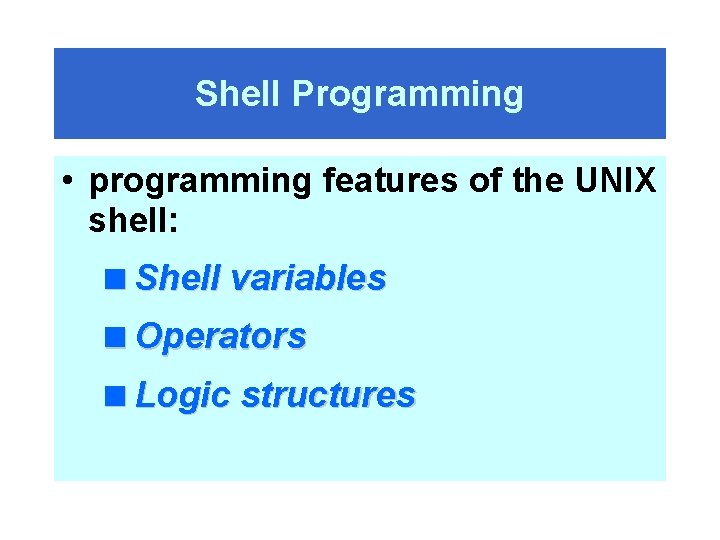 Shell Programming

• programming features of the UNIX shell:

■ Shell variables

■ Operators

■ Logic structures